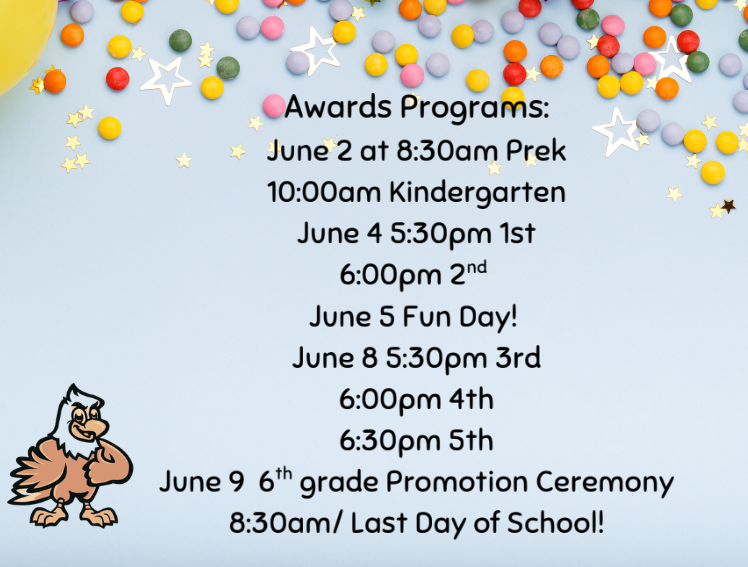 Awards Programs:
June 2 at 8:30am Prek
10:00am Kindergarten
June 4 5:30pm 1st
6:00pm 2$^{nd}$
June 5 Fun Day!
June 8 5:30pm 3rd
6:00pm 4th
6:30pm 5th
June 9 6$^{th}$ grade Promotion Ceremony
8:30am/ Last Day of School!